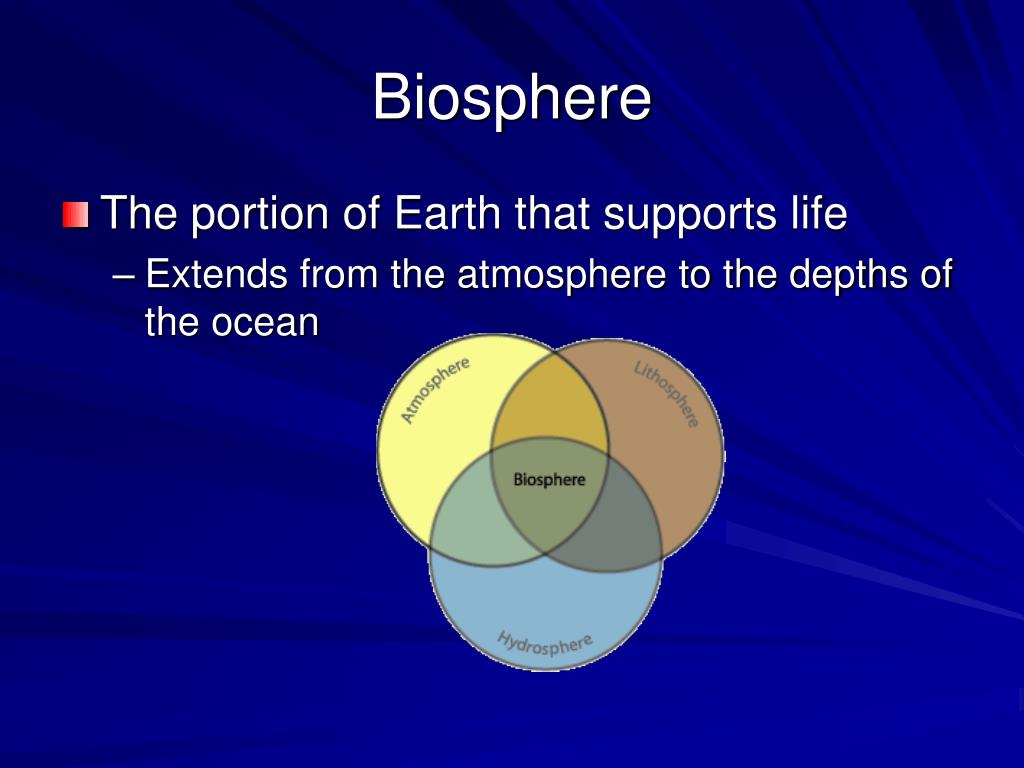 Biosphere

The portion of Earth that supports life

– Extends from the atmosphere to the depths of the ocean

Atmosphere

Lithosphere

Biosphere

Hydrosphere